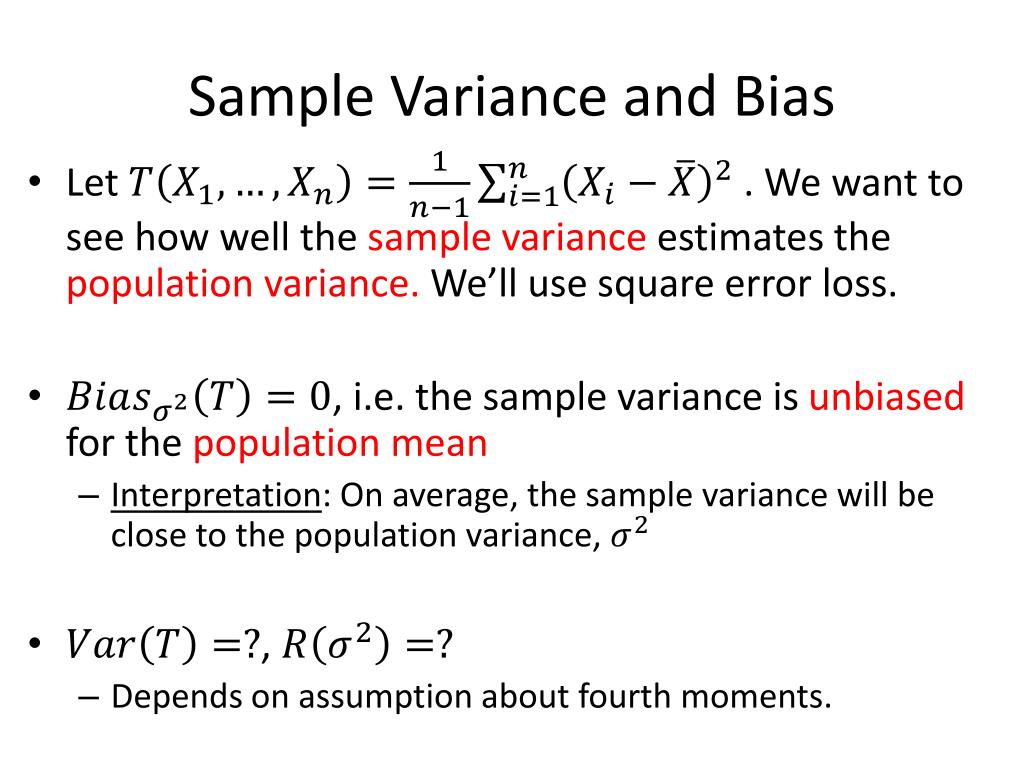 Sample Variance and Bias

• Let $T(X_1, \dots, X_n) = \frac{1}{n-1}\sum_{i=1}^{n}(X_i - \bar{X})^2$ . We want to see how well the sample variance estimates the population variance. We'll use square error loss.

• $Bias_{\sigma^2}(T) = 0$, i.e. the sample variance is unbiased for the population mean

– Interpretation: On average, the sample variance will be close to the population variance, $\sigma^2$

• $Var(T) = ?$, $R(\sigma^2) = ?$

– Depends on assumption about fourth moments.